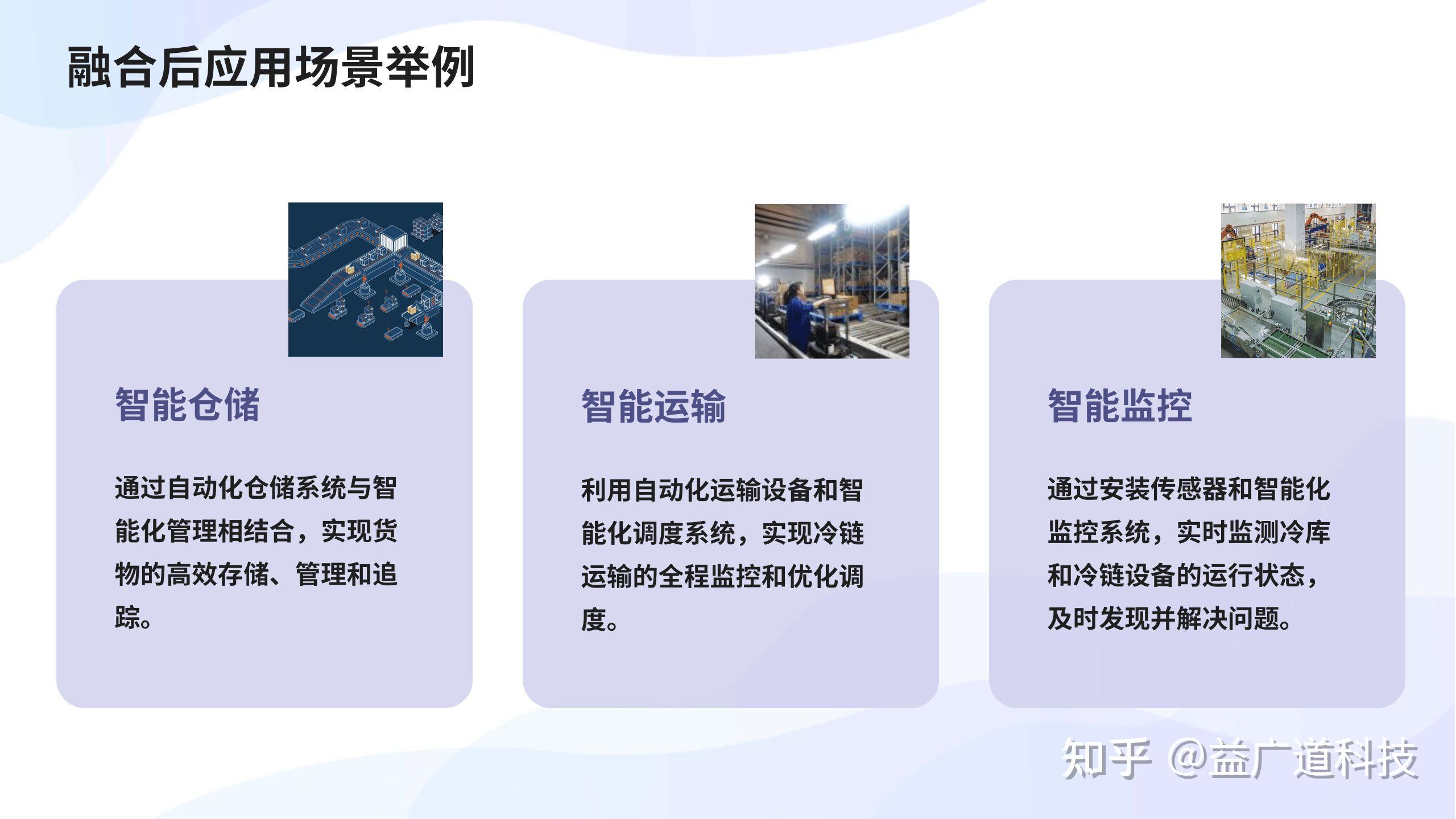 融合后应用场景举例

智能仓储

通过自动化仓储系统与智能化管理相结合，实现货物的高效存储、管理和追踪。

智能运输

利用自动化运输设备和智能化调度系统，实现冷链运输的全程监控和优化调度。

智能监控

通过安装传感器和智能化监控系统，实时监测冷库和冷链设备的运行状态，及时发现并解决问题。

知乎 @益广道科技